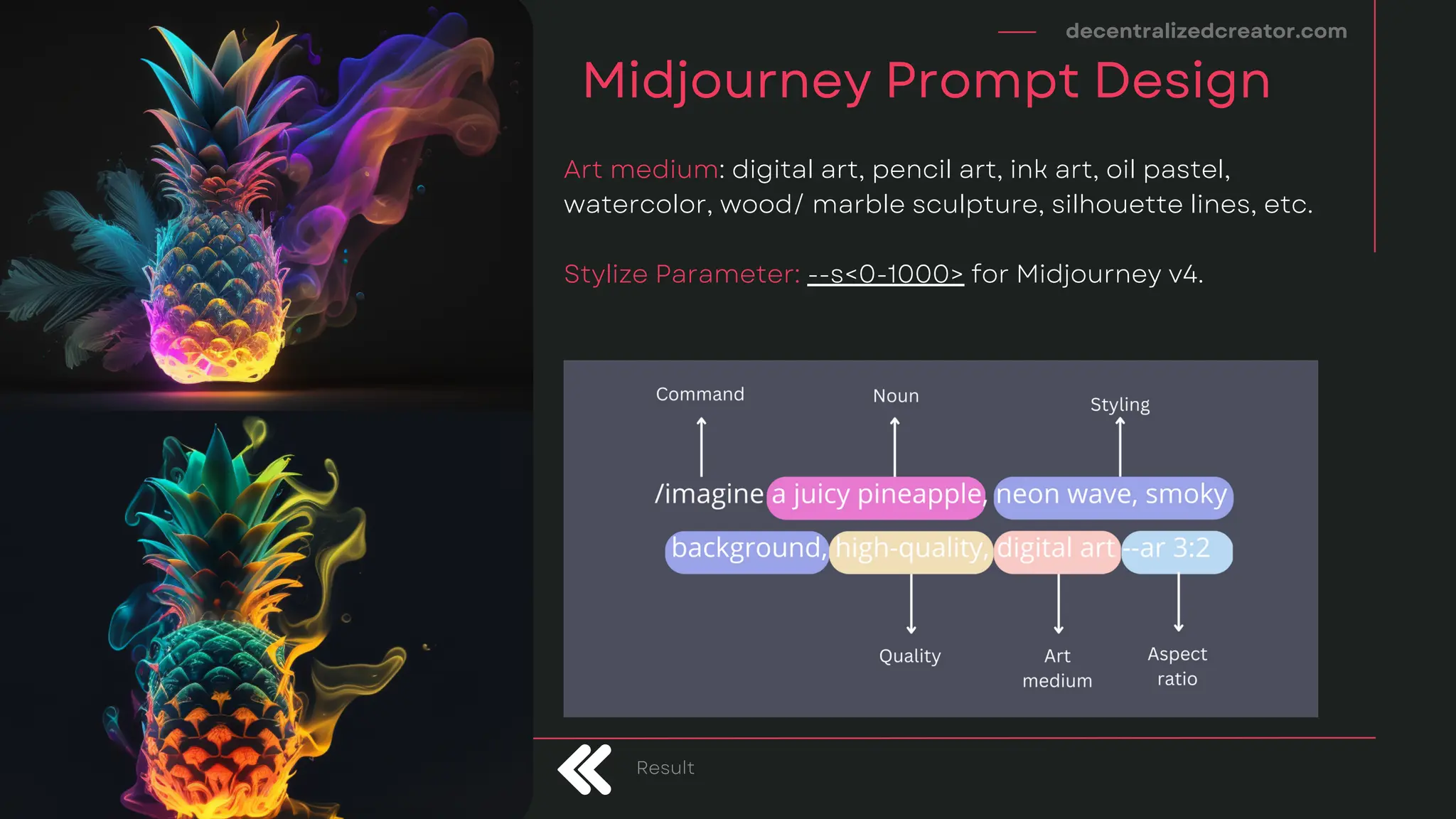 decentralizedcreator.com

Midjourney Prompt Design

Art medium: digital art, pencil art, ink art, oil pastel, watercolor, wood/ marble sculpture, silhouette lines, etc.

Stylize Parameter: --s<0-1000> for Midjourney v4.

Command

Noun

Styling

/imagine a juicy pineapple, neon wave, smoky background, high-quality, digital art --ar 3:2

Quality

Art medium

Aspect ratio

Result